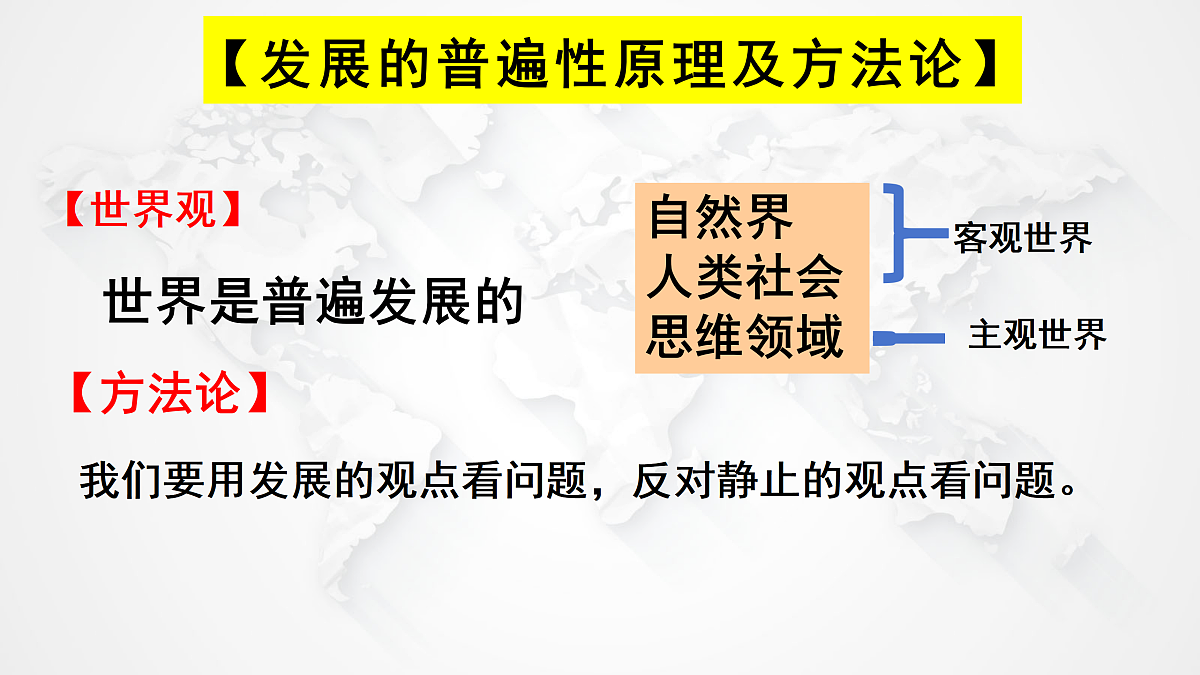 【发展的普遍性原理及方法论】

【世界观】

世界是普遍发展的

自然界
人类社会
思维领域

客观世界

主观世界

【方法论】

我们要用发展的观点看问题，反对静止的观点看问题。